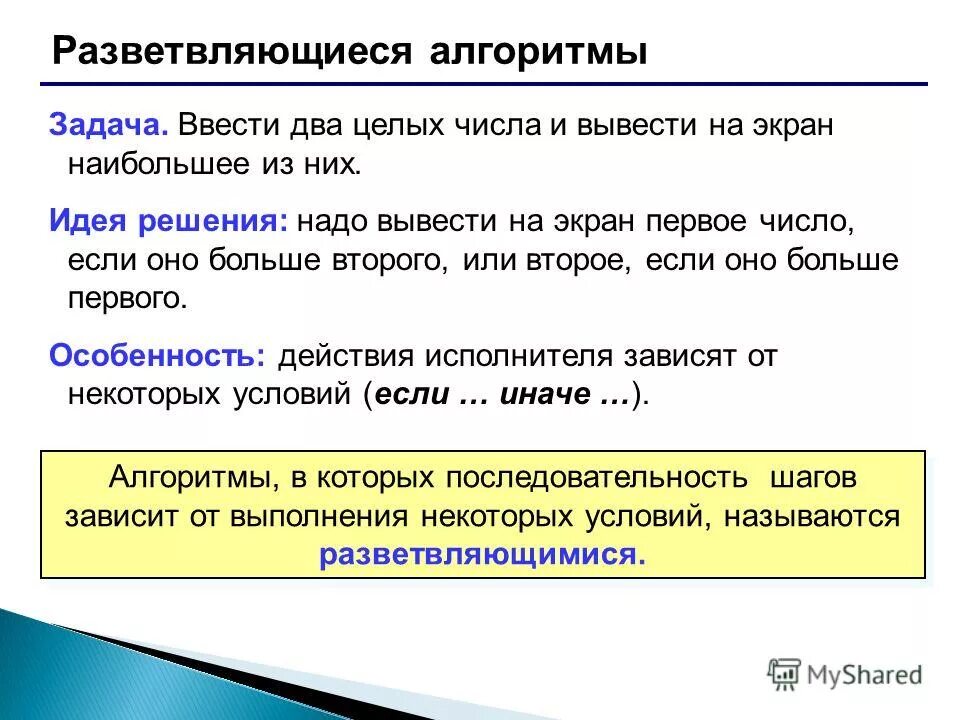 Разветвляющиеся алгоритмы

Задача. Ввести два целых числа и вывести на экран наибольшее из них.

Идея решения: надо вывести на экран первое число, если оно больше второго, или второе, если оно больше первого.

Особенность: действия исполнителя зависят от некоторых условий (если … иначе …).

Алгоритмы, в которых последовательность шагов зависит от выполнения некоторых условий, называются разветвляющимися.

MyShared